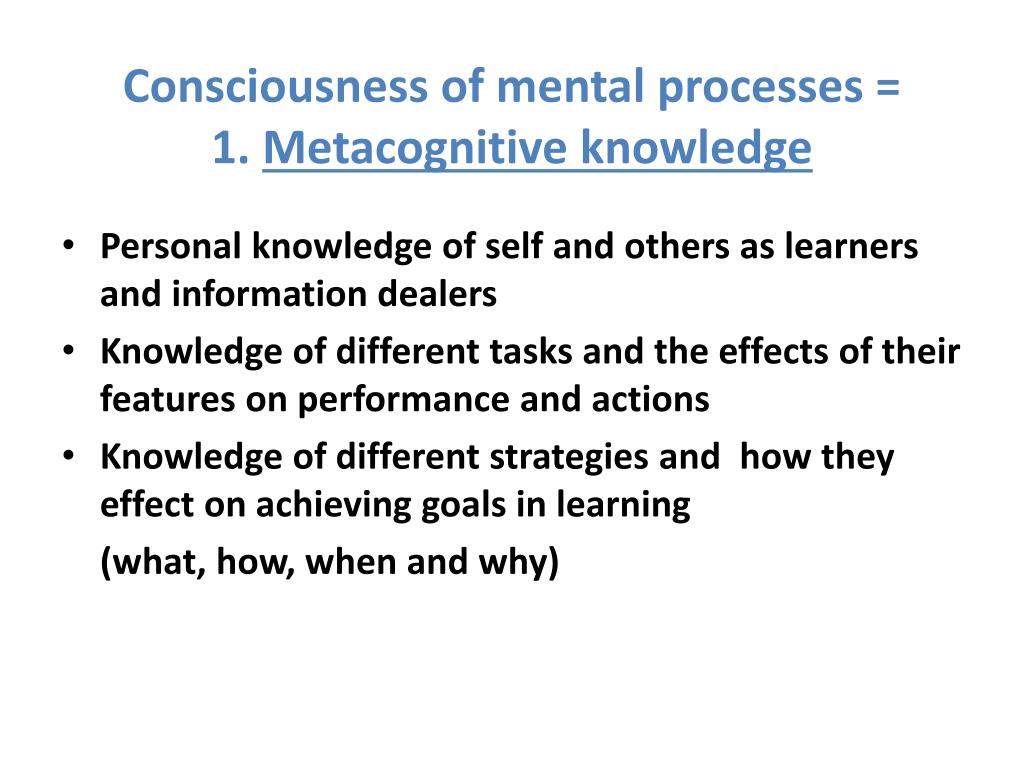 Consciousness of mental processes =
1. Metacognitive knowledge

• Personal knowledge of self and others as learners and information dealers
• Knowledge of different tasks and the effects of their features on performance and actions
• Knowledge of different strategies and how they effect on achieving goals in learning
(what, how, when and why)